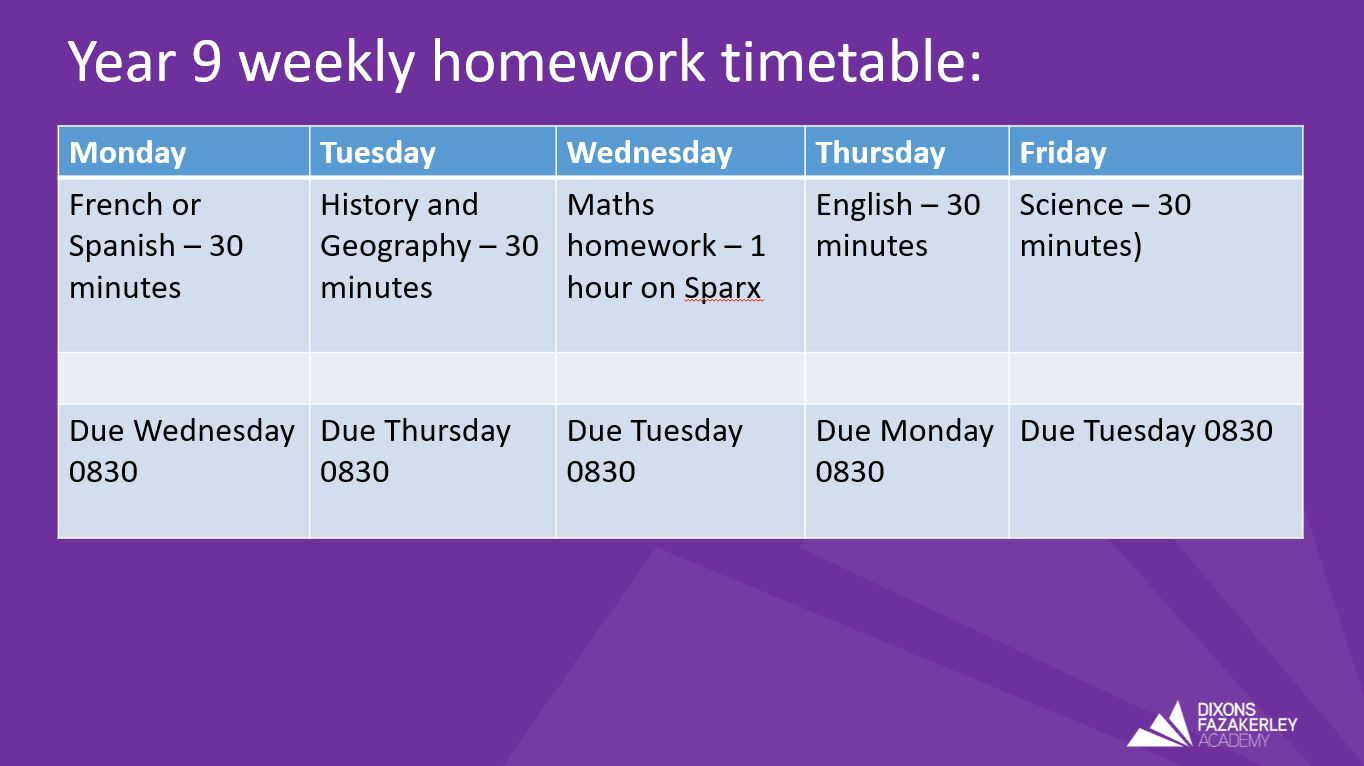 Year 9 weekly homework timetable:

| Monday | Tuesday | Wednesday | Thursday | Friday |
|---|---|---|---|---|
| French or Spanish – 30 minutes | History and Geography – 30 minutes | Maths homework – 1 hour on Sparx | English – 30 minutes | Science – 30 minutes) |
| | | | | |
| Due Wednesday 0830 | Due Thursday 0830 | Due Tuesday 0830 | Due Monday 0830 | Due Tuesday 0830 |

DIXONS FAZAKERLEY ACADEMY